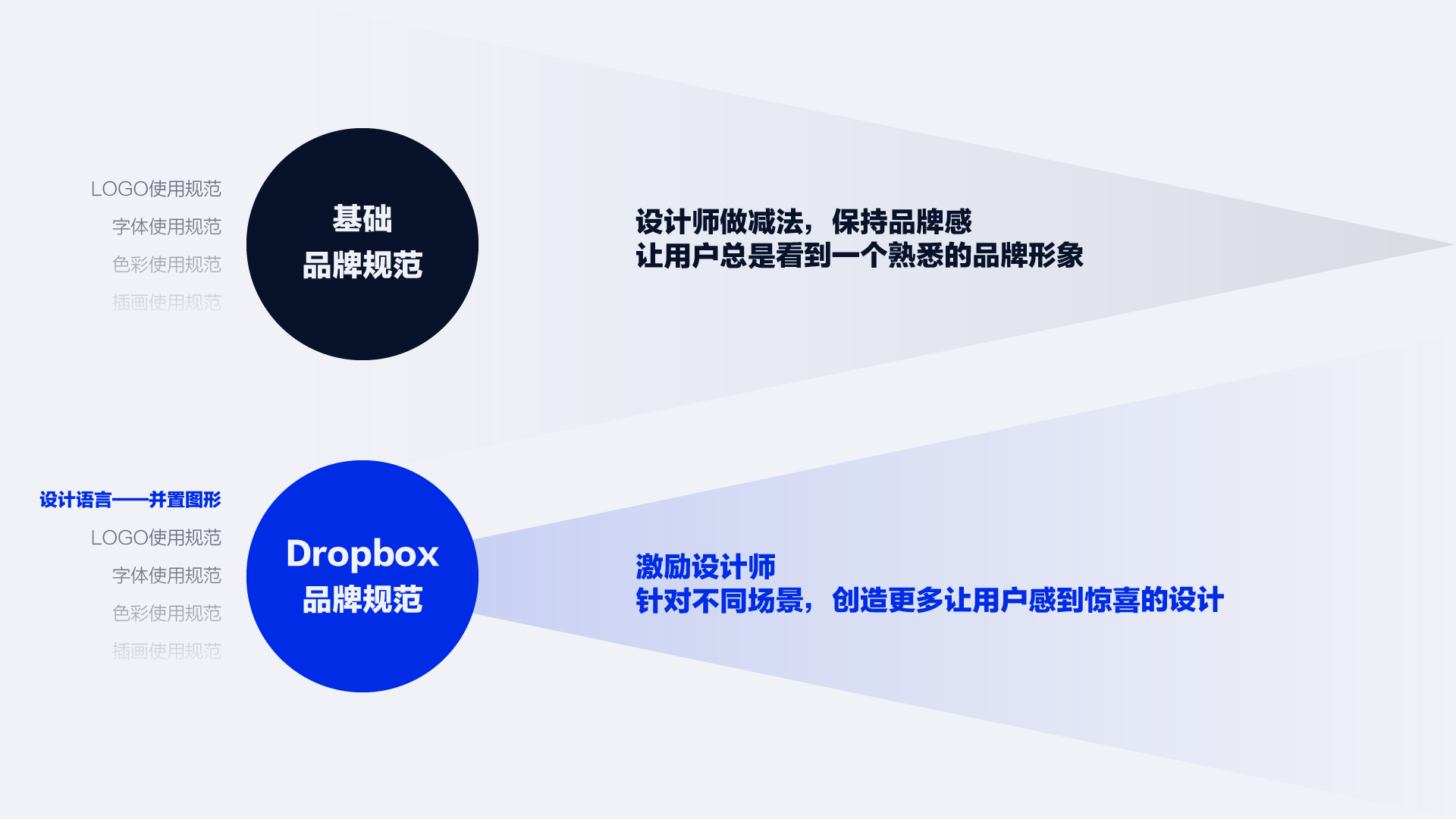 LOGO使用规范
字体使用规范
色彩使用规范
插画使用规范

基础
品牌规范

设计师做减法，保持品牌感
让用户总是看到一个熟悉的品牌形象

设计语言——并置图形
LOGO使用规范
字体使用规范
色彩使用规范
插画使用规范

Dropbox
品牌规范

激励设计师
针对不同场景，创造更多让用户感到惊喜的设计